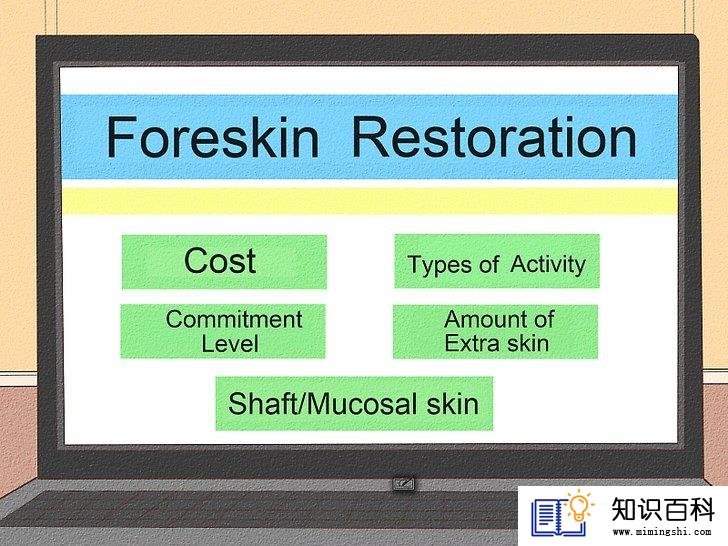 Foreskin Restoration

Cost

Types of Activity

Commitment Level

Amount of Extra skin

Shaft/Mucosal skin

知识百科
www.mimingshi.com